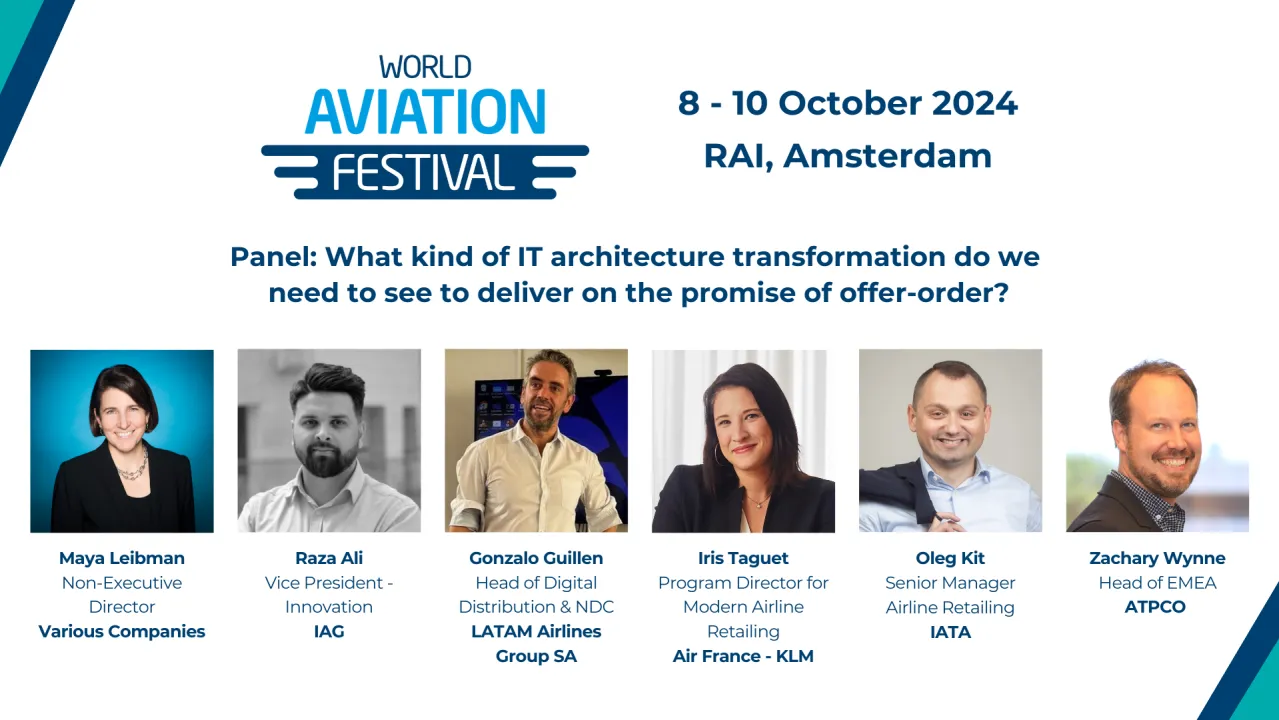 WORLD AVIATION FESTIVAL

8 - 10 October 2024
RAI, Amsterdam

Panel: What kind of IT architecture transformation do we need to see to deliver on the promise of offer-order?

Maya Leibman
Non-Executive Director
Various Companies

Raza Ali
Vice President - Innovation
IAG

Gonzalo Guillen
Head of Digital Distribution & NDC
LATAM Airlines Group SA

Iris Taguet
Program Director for Modern Airline Retailing
Air France - KLM

Oleg Kit
Senior Manager Airline Retailing
IATA

Zachary Wynne
Head of EMEA
ATPCO